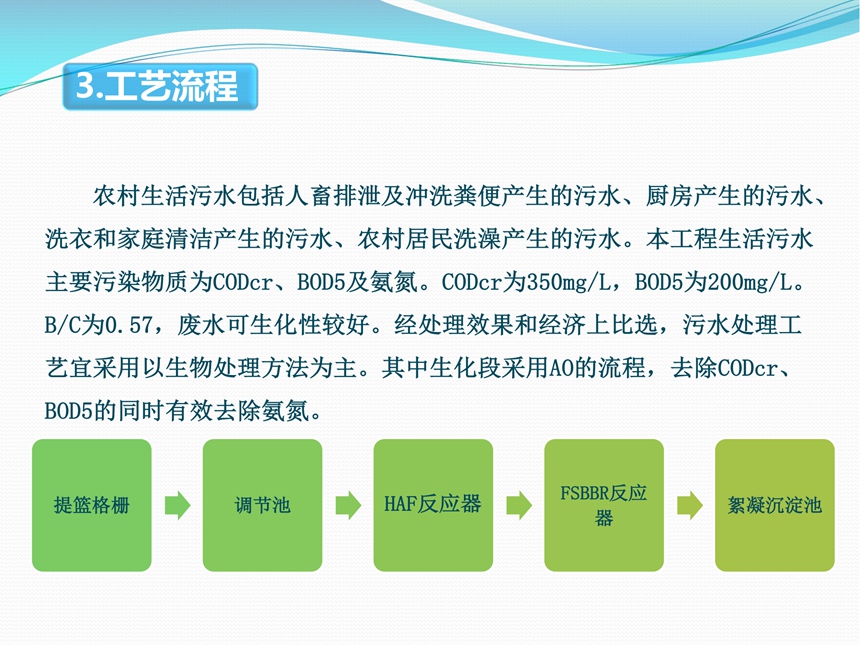 3.工艺流程

农村生活污水包括人畜排泄及冲洗粪便产生的污水、厨房产生的污水、洗衣和家庭清洁产生的污水、农村居民洗澡产生的污水。本工程生活污水主要污染物质为CODcr、BOD5及氨氮。CODcr为350mg/L，BOD5为200mg/L。B/C为0.57，废水可生化性较好。经处理效果和经济上比选，污水处理工艺宜采用以生物处理方法为主。其中生化段采用AO的流程，去除CODcr、BOD5的同时有效去除氨氮。

提篮格栅

调节池

HAF反应器

FSBBR反应器

絮凝沉淀池